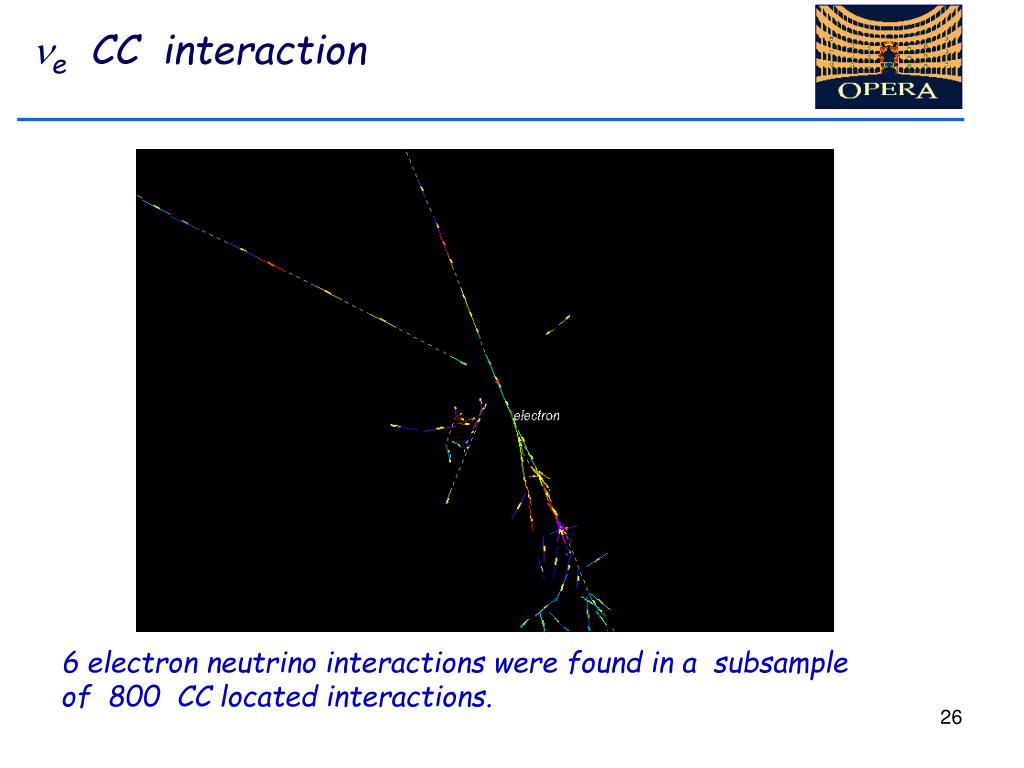 $\nu_e$ CC interaction

OPERA

electron

6 electron neutrino interactions were found in a subsample of 800 CC located interactions.

26